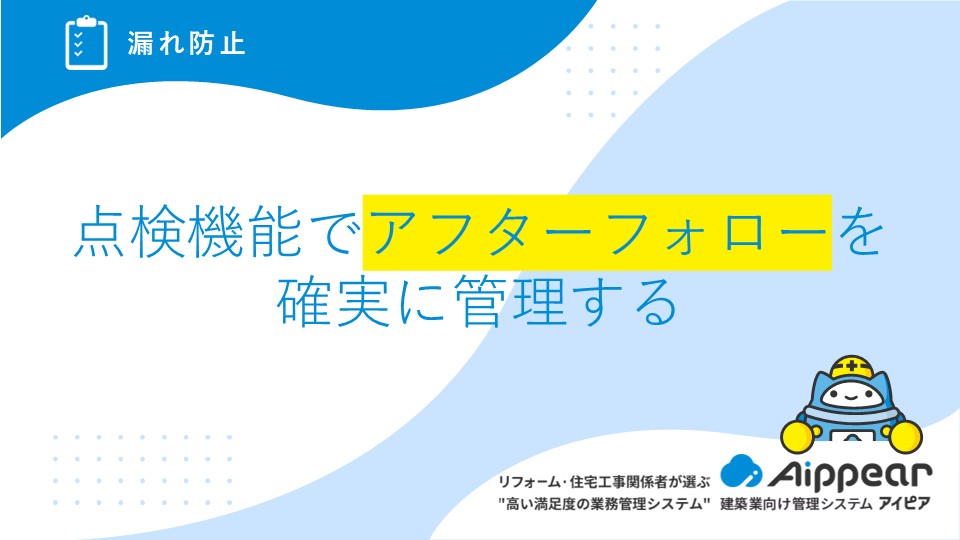 漏れ防止

点検機能でアフターフォローを確実に管理する

リフォーム・住宅工事関係者が選ぶ
"高い満足度の業務管理システム"

Aippear
建築業向け管理システム アイピア